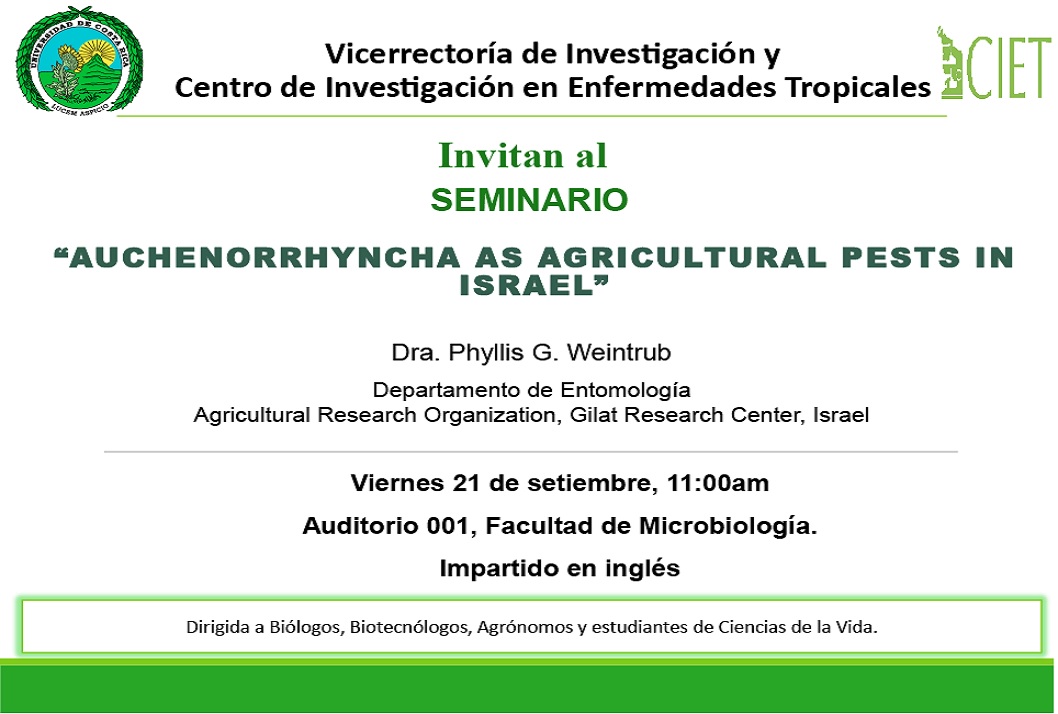 UNIVERSIDAD DE COSTA RICA
LUCEM ASPICIO

Vicerrectoría de Investigación y
Centro de Investigación en Enfermedades Tropicales

CIET

Invitan al
SEMINARIO

“AUCHENORRHYNCHA AS AGRICULTURAL PESTS IN ISRAEL”

Dra. Phyllis G. Weintrub

Departamento de Entomología
Agricultural Research Organization, Gilat Research Center, Israel

Viernes 21 de setiembre, 11:00am

Auditorio 001, Facultad de Microbiología.

Impartido en inglés

Dirigida a Biólogos, Biotecnólogos, Agrónomos y estudiantes de Ciencias de la Vida.